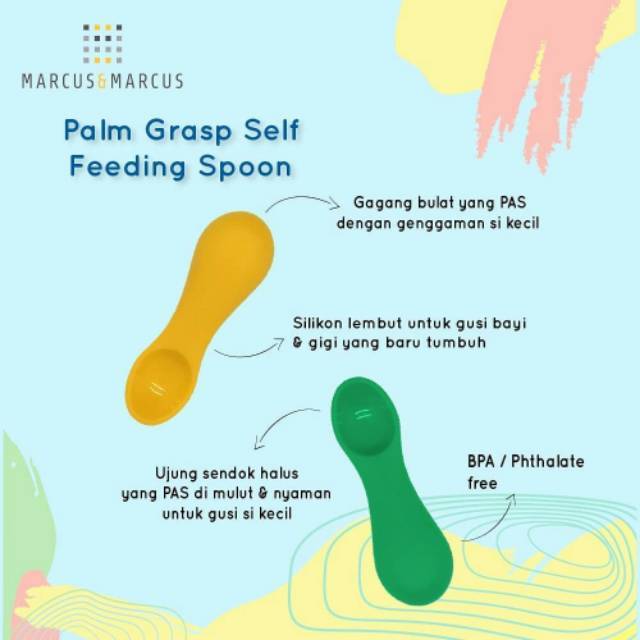 MARCUS&MARCUS

Palm Grasp Self Feeding Spoon

Gagang bulat yang PAS dengan genggaman si kecil

Silikon lembut untuk gusi bayi & gigi yang baru tumbuh

Ujung sendok halus yang PAS di mulut & nyaman untuk gusi si kecil

BPA / Phthalate free